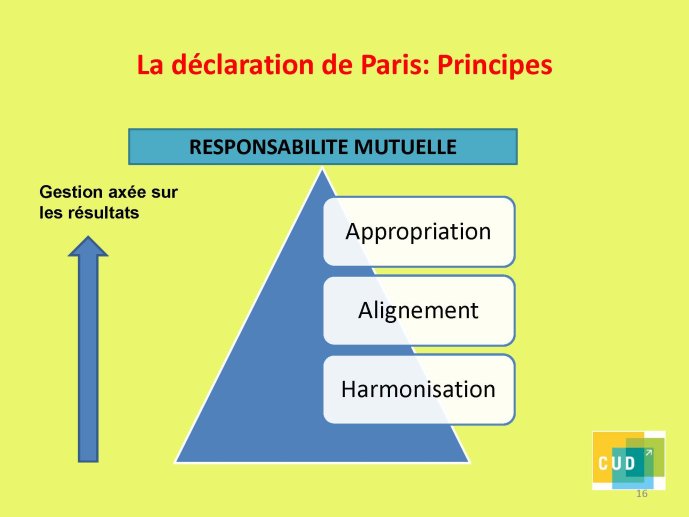 La déclaration de Paris: Principes

RESPONSABILITE MUTUELLE

Gestion axée sur les résultats

Appropriation

Alignement

Harmonisation

CUD

16